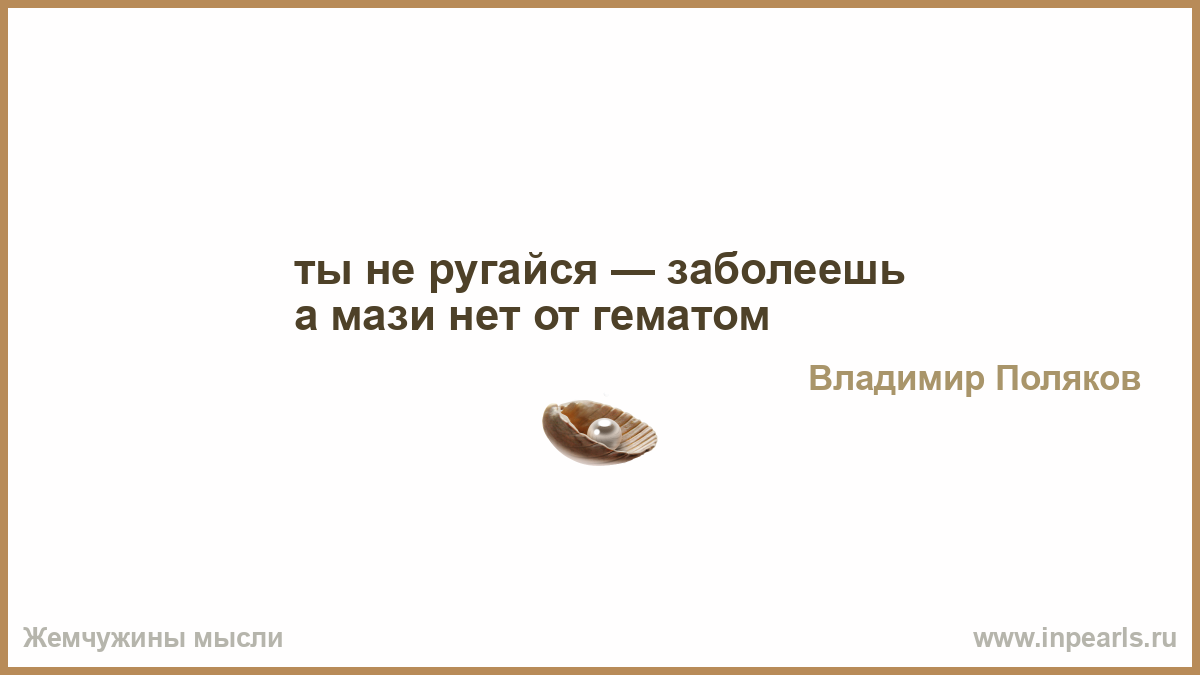 ты не ругайся — заболеешь
а мази нет от гематом

Владимир Поляков

Жемчужины мысли

www.inpearls.ru